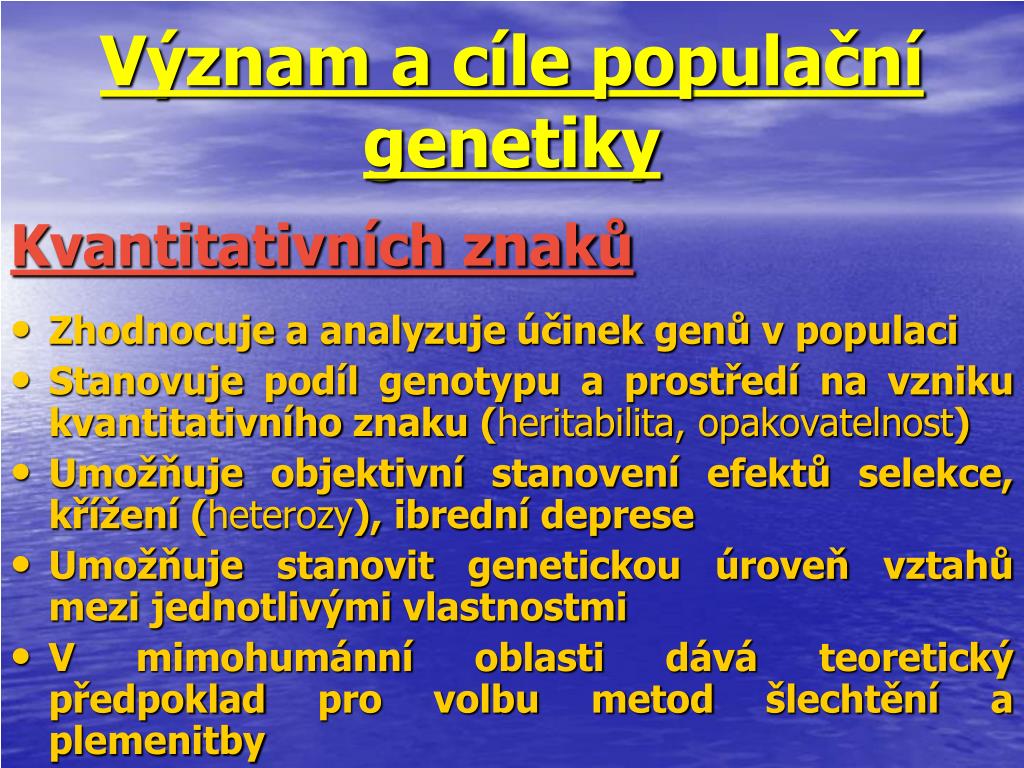 Význam a cíle populační genetiky

Kvantitativních znaků

• Zhodnocuje a analyzuje účinek genů v populaci
• Stanovuje podíl genotypu a prostředí na vzniku kvantitativního znaku (heritabilita, opakovatelnost)
• Umožňuje objektivní stanovení efektů selekce, křížení (heterozy), ibrední deprese
• Umožňuje stanovit genetickou úroveň vztahů mezi jednotlivými vlastnostmi
• V mimohumánní oblasti dává teoretický předpoklad pro volbu metod šlechtění a plemenitby